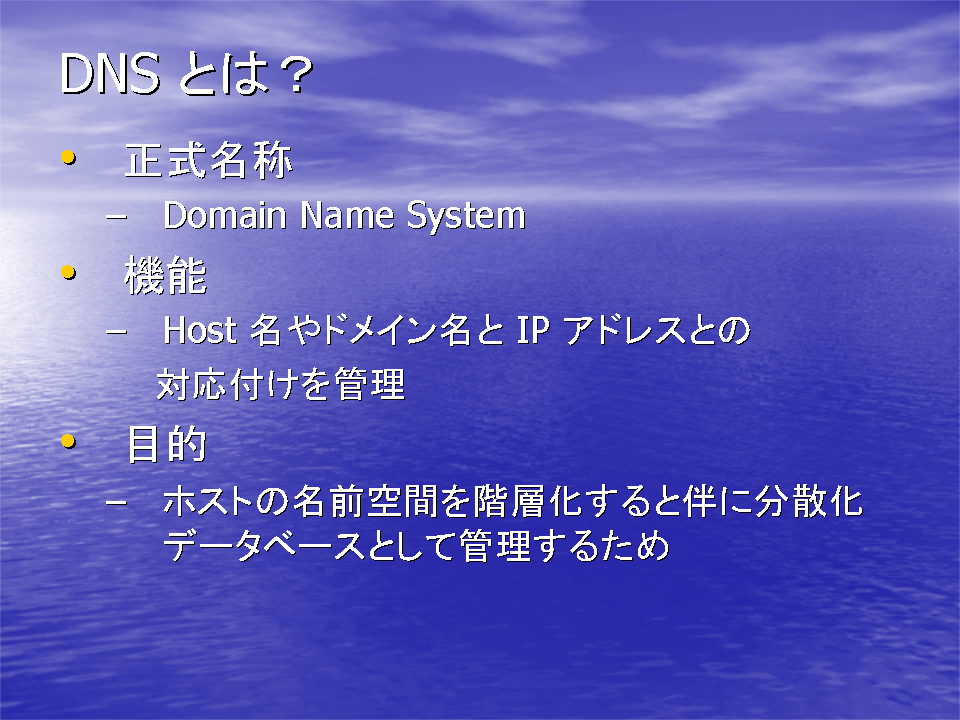 DNS とは？

• 正式名称
– Domain Name System
• 機能
– Host 名やドメイン名と IP アドレスとの対応付けを管理
• 目的
– ホストの名前空間を階層化すると伴に分散化データベースとして管理するため